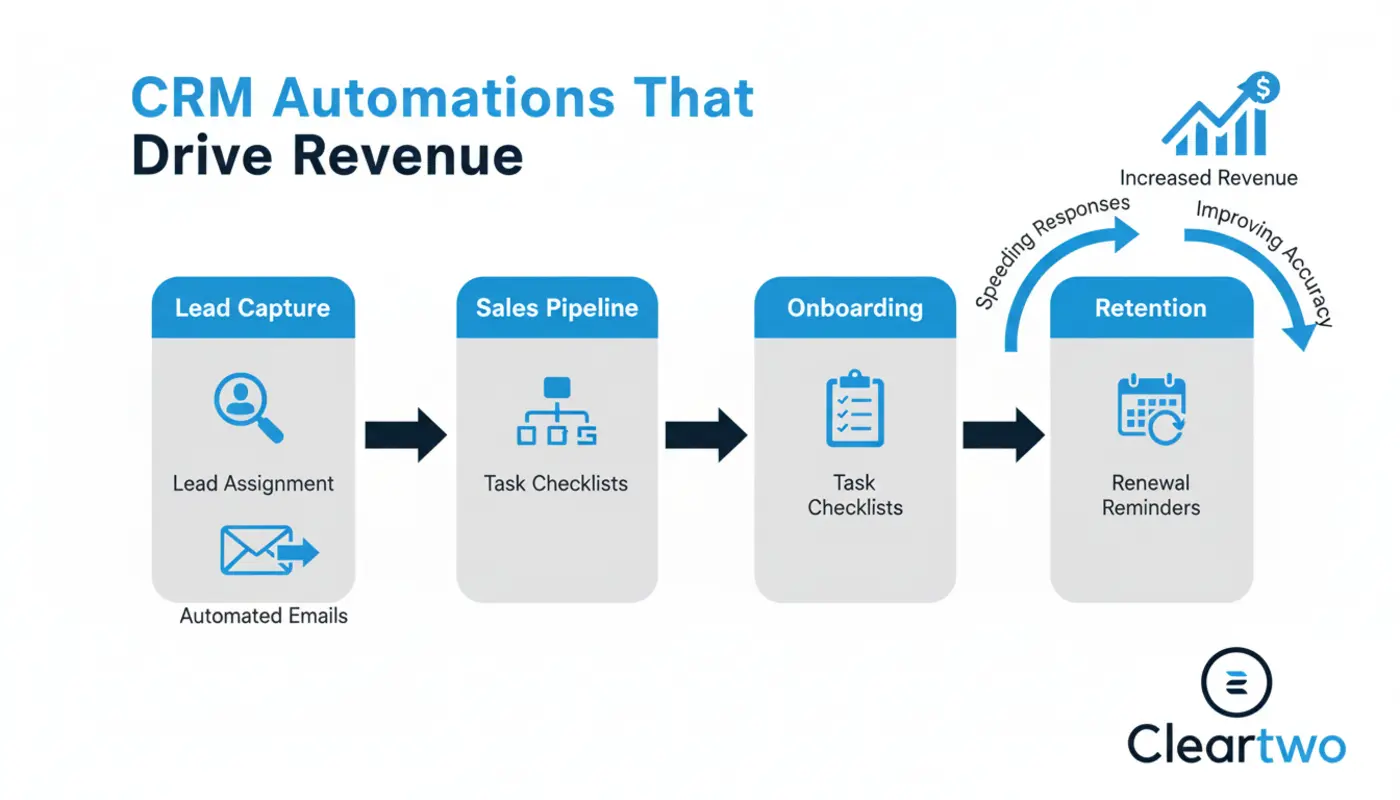 CRM Automations That Drive Revenue

Increased Revenue

Speeding Responses

Improving Accuracy

Lead Capture

Lead Assignment

Automated Emails

Sales Pipeline

Task Checklists

Onboarding

Task Checklists

Retention

Renewal Reminders

Cleartwo